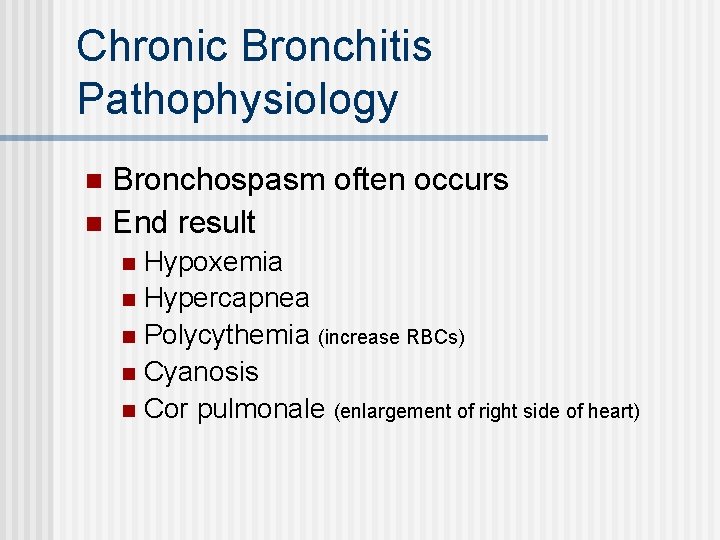 Chronic Bronchitis Pathophysiology

- Bronchospasm often occurs
- End result
  - Hypoxemia
  - Hypercapnea
  - Polycythemia (increase RBCs)
  - Cyanosis
  - Cor pulmonale (enlargement of right side of heart)